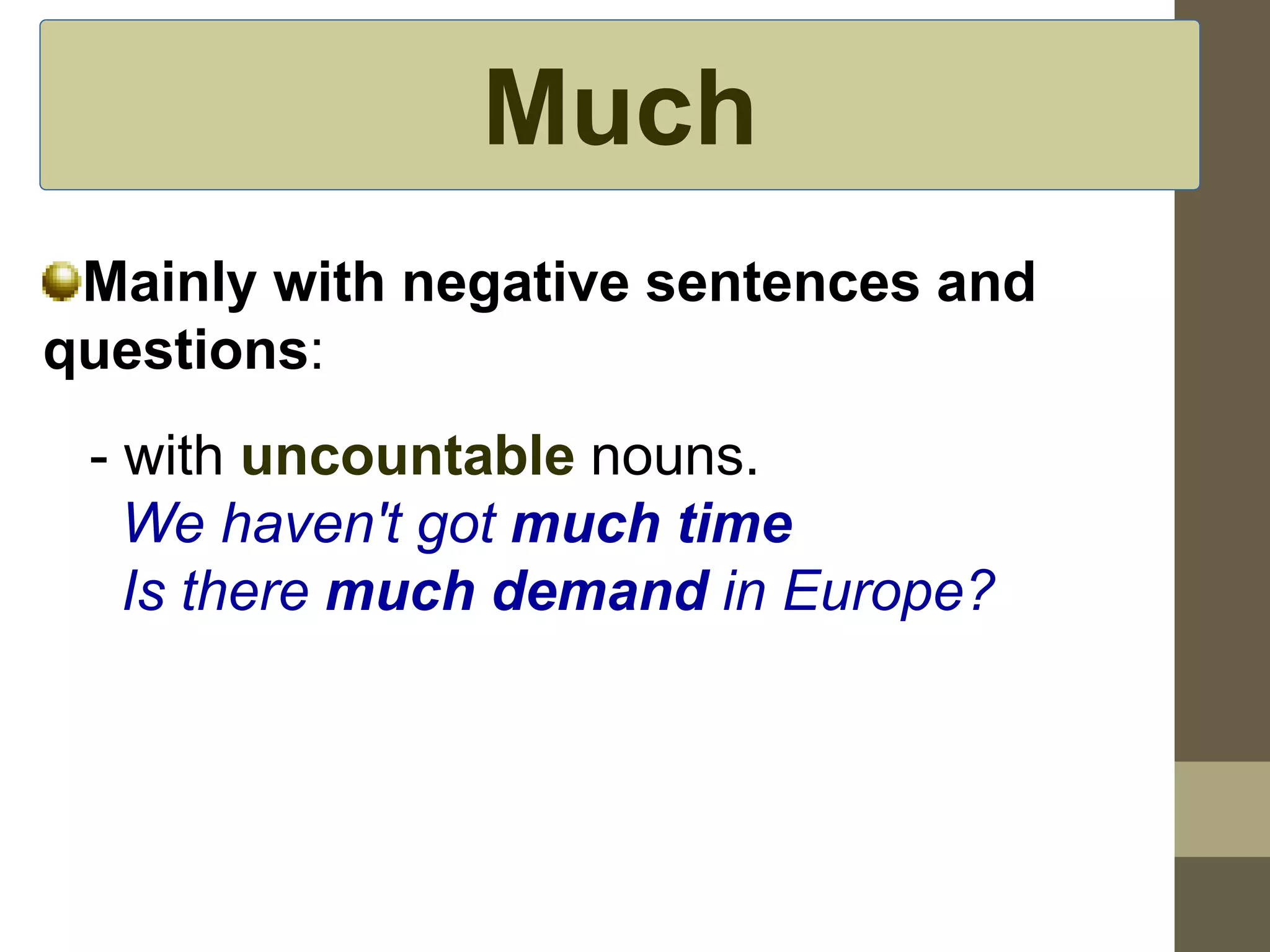 Much

Mainly with negative sentences and questions:

- with uncountable nouns.
We haven't got much time
Is there much demand in Europe?